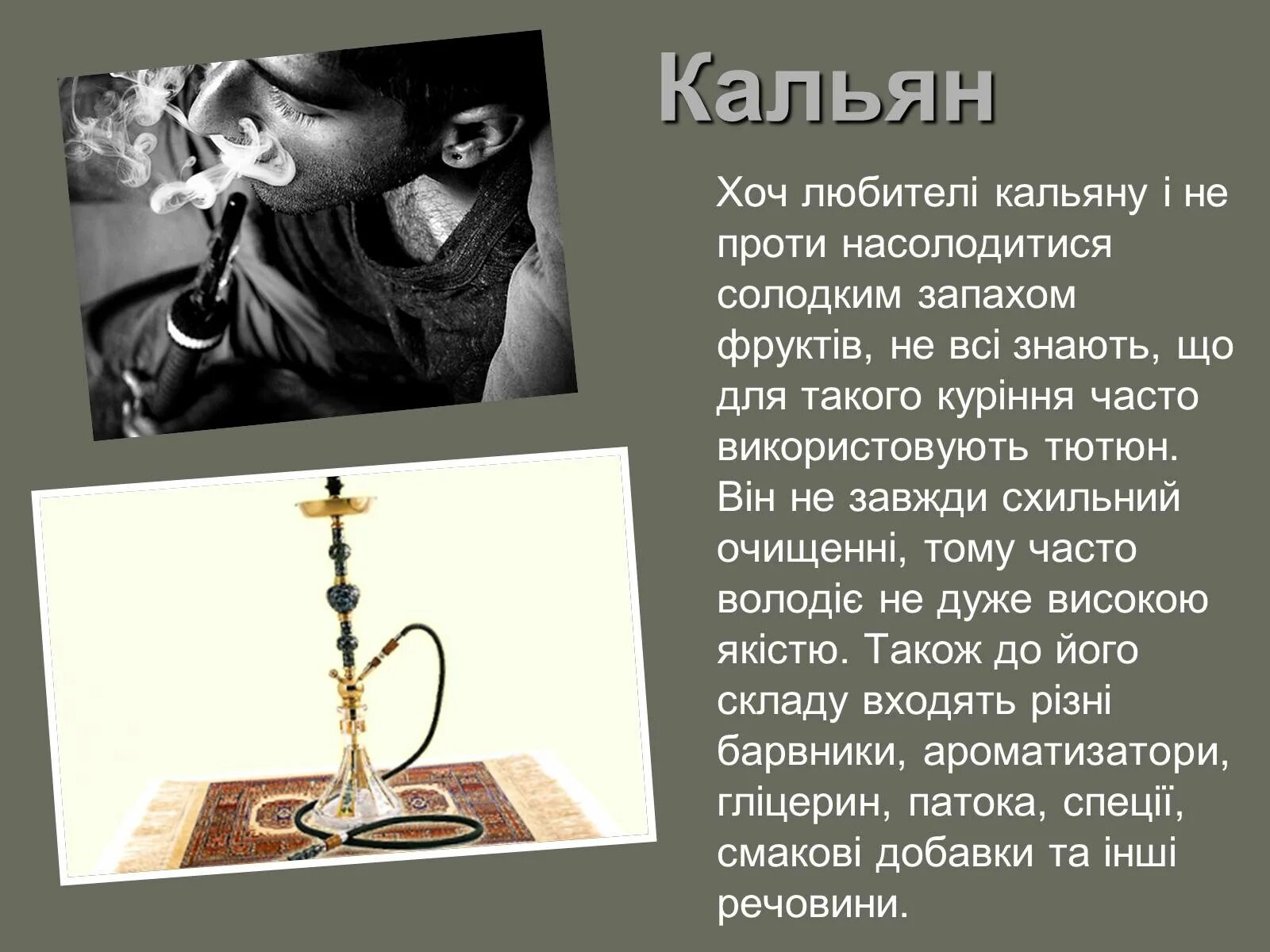 Кальян

Хоч любителі кальяну і не проти насолодитися солодким запахом фруктів, не всі знають, що для такого куріння часто використовують тютюн. Він не завжди схильний очищенні, тому часто володіє не дуже високою якістю. Також до його складу входять різні барвники, ароматизатори, гліцерин, патока, спеції, смакові добавки та інші речовини.